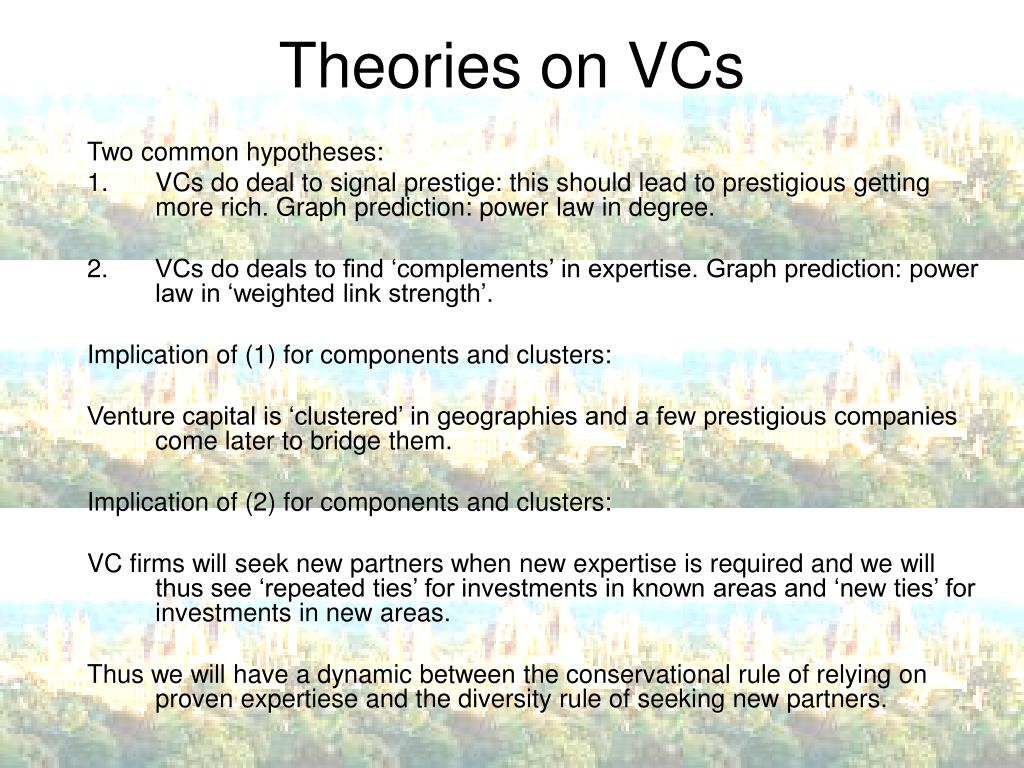 Theories on VCs

Two common hypotheses:

1. VCs do deal to signal prestige: this should lead to prestigious getting more rich. Graph prediction: power law in degree.

2. VCs do deals to find ‘complements’ in expertise. Graph prediction: power law in ‘weighted link strength’.

Implication of (1) for components and clusters:

Venture capital is ‘clustered’ in geographies and a few prestigious companies come later to bridge them.

Implication of (2) for components and clusters:

VC firms will seek new partners when new expertise is required and we will thus see ‘repeated ties’ for investments in known areas and ‘new ties’ for investments in new areas.

Thus we will have a dynamic between the conservational rule of relying on proven expertiese and the diversity rule of seeking new partners.